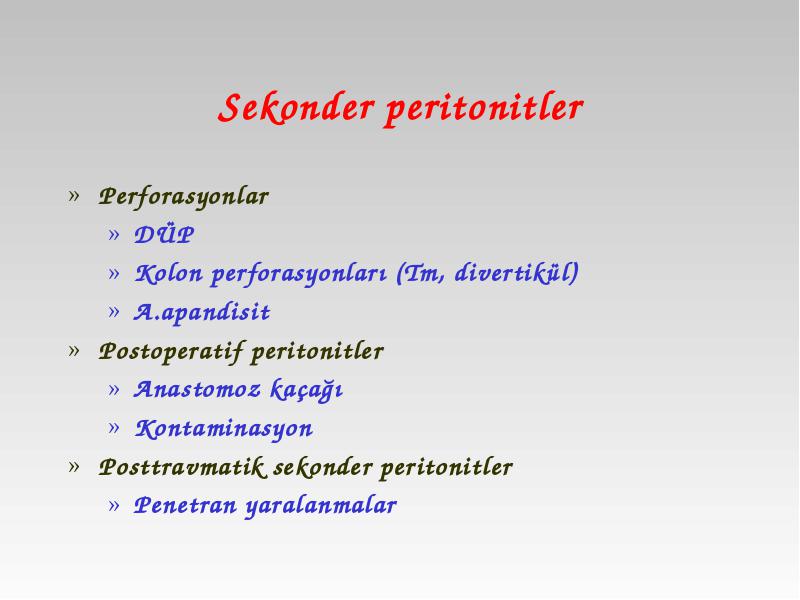 Sekonder peritonitler

» Perforasyonlar
» DÜP
» Kolon perforasyonları (Tm, divertikül)
» A.apandisit
» Postoperatif peritonitler
» Anastomoz kaçağı
» Kontaminasyon
» Posttravmatik sekonder peritonitler
» Penetran yaralanmalar